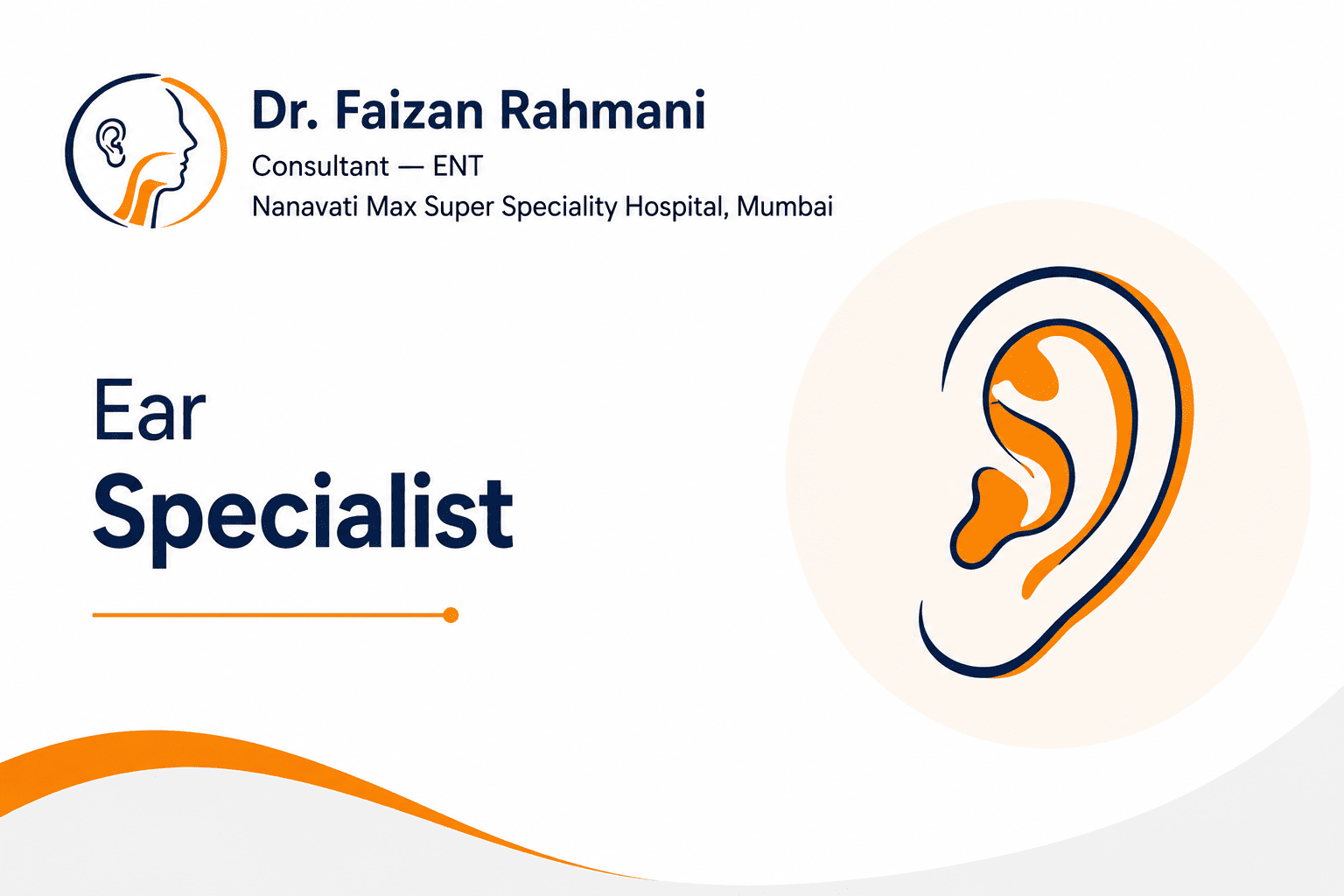 Dr. Faizan Rahmani
Consultant — ENT
Nanavati Max Super Speciality Hospital, Mumbai

Ear
Specialist